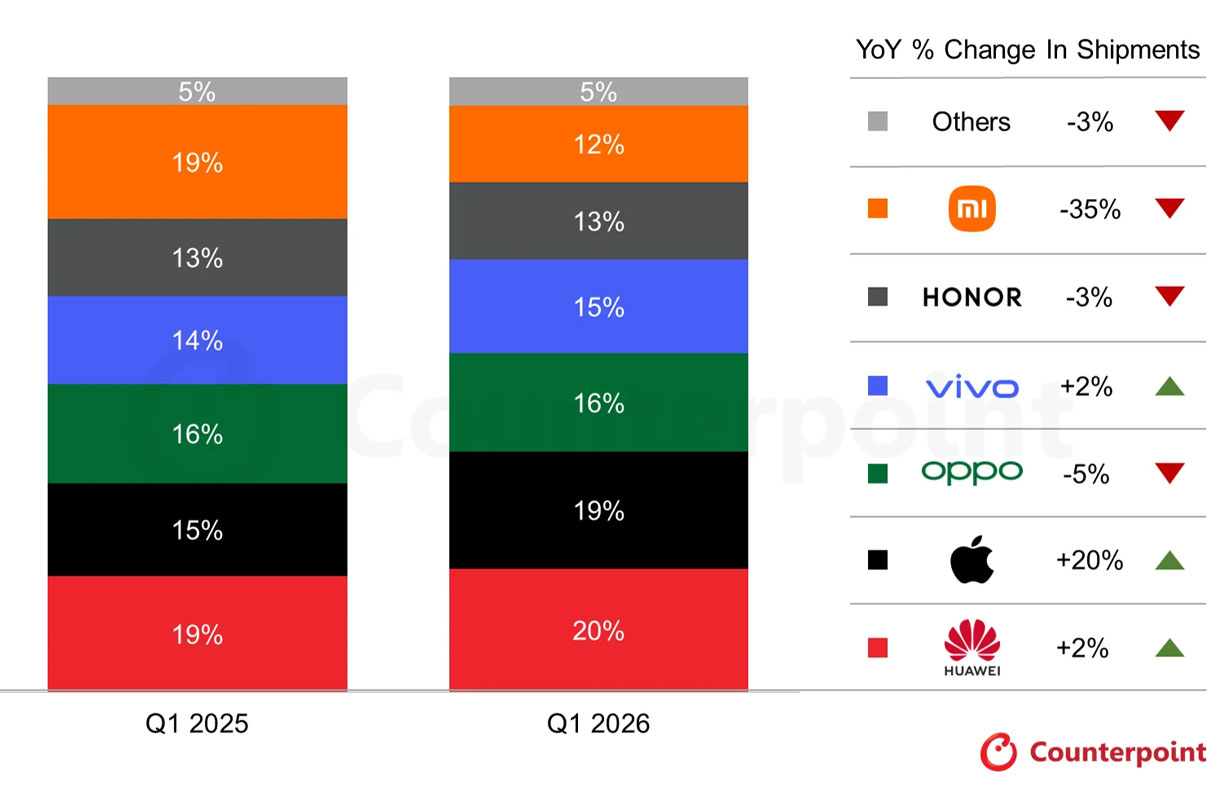 5%
19%
13%
14%
16%
15%
19%
Q1 2025

5%
12%
13%
15%
16%
19%
20%
Q1 2026

Counterpoint

YoY % Change In Shipments

| | | |
|---|---|---|
| Others | -3% | ▼ |
| mi | -35% | ▼ |
| HONOR | -3% | ▼ |
| vivo | +2% | ▲ |
| oppo | -5% | ▼ |
| | +20% | ▲ |
| HUAWEI | +2% | ▲ |

Counterpoint